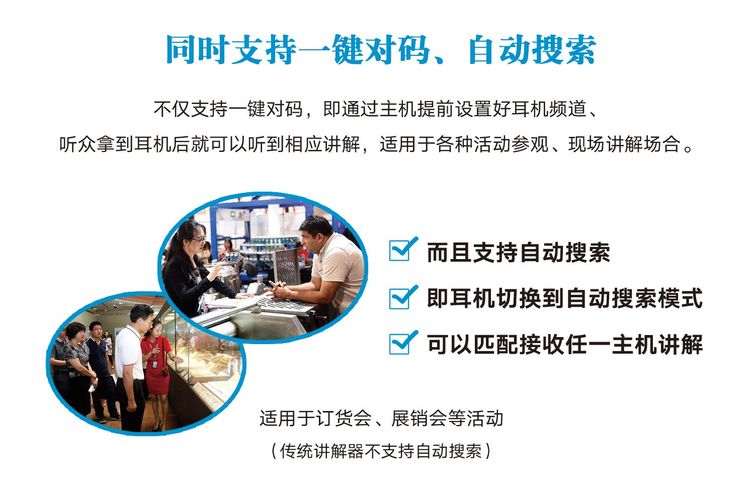 同时支持一键对码、自动搜索

不仅支持一键对码，即通过主机提前设置好耳机频道、听众拿到耳机后就可以听到相应讲解，适用于各种活动参观、现场讲解场合。

而且支持自动搜索
即耳机切换到自动搜索模式
可以匹配接收任一主机讲解

适用于订货会、展销会等活动
（传统讲解器不支持自动搜索）